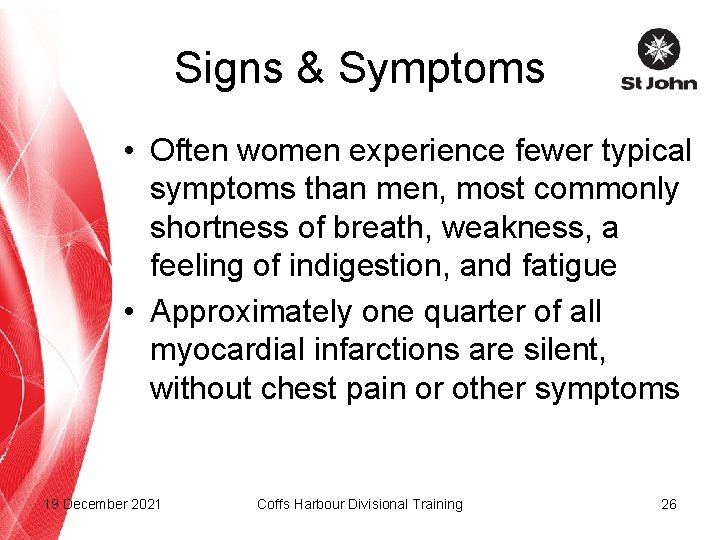 Signs & Symptoms

St John

• Often women experience fewer typical symptoms than men, most commonly shortness of breath, weakness, a feeling of indigestion, and fatigue
• Approximately one quarter of all myocardial infarctions are silent, without chest pain or other symptoms

19 December 2021
Coffs Harbour Divisional Training
26